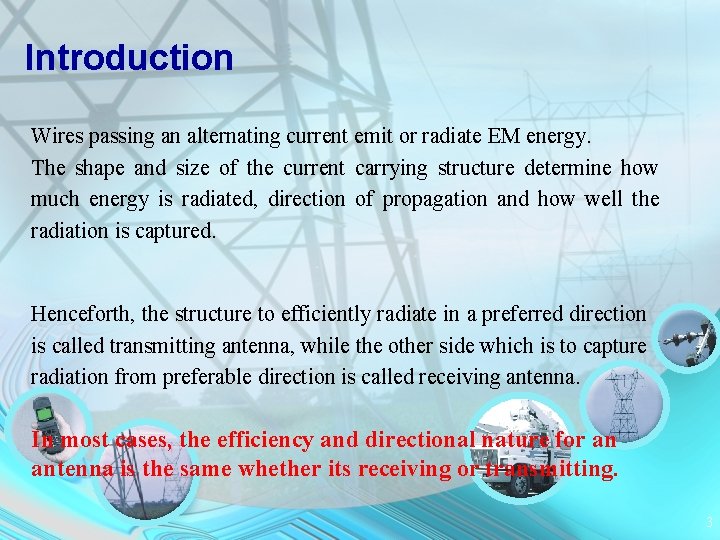 Introduction

Wires passing an alternating current emit or radiate EM energy.

The shape and size of the current carrying structure determine how much energy is radiated, direction of propagation and how well the radiation is captured.

Henceforth, the structure to efficiently radiate in a preferred direction is called transmitting antenna, while the other side which is to capture radiation from preferable direction is called receiving antenna.

In most cases, the efficiency and directional nature for an antenna is the same whether its receiving or transmitting.

3